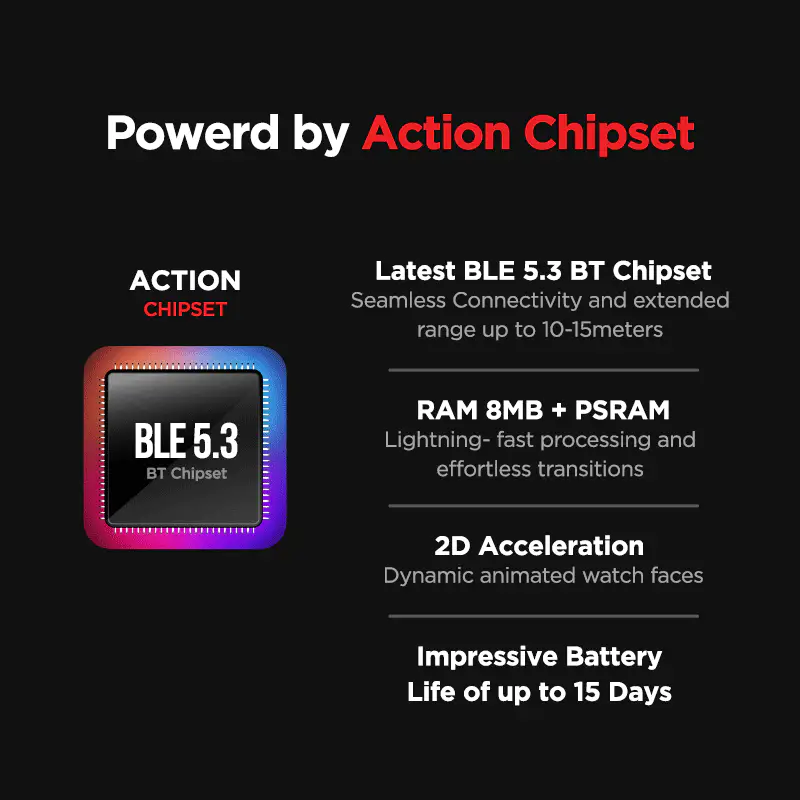 Powerd by Action Chipset

ACTION
CHIPSET

BLE 5.3
BT Chipset

Latest BLE 5.3 BT Chipset
Seamless Connectivity and extended range up to 10-15meters

RAM 8MB + PSRAM
Lightning- fast processing and effortless transitions

2D Acceleration
Dynamic animated watch faces

Impressive Battery Life of up to 15 Days